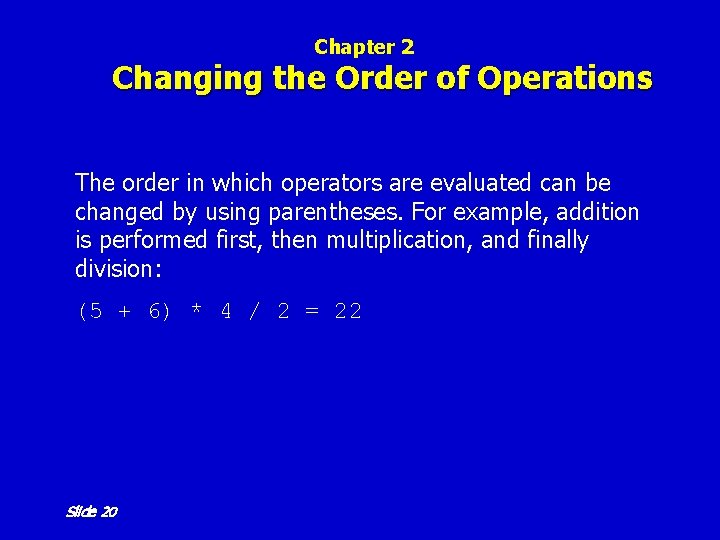 Chapter 2
Changing the Order of Operations

The order in which operators are evaluated can be changed by using parentheses. For example, addition is performed first, then multiplication, and finally division:

(5 + 6) * 4 / 2 = 22

Slide 20